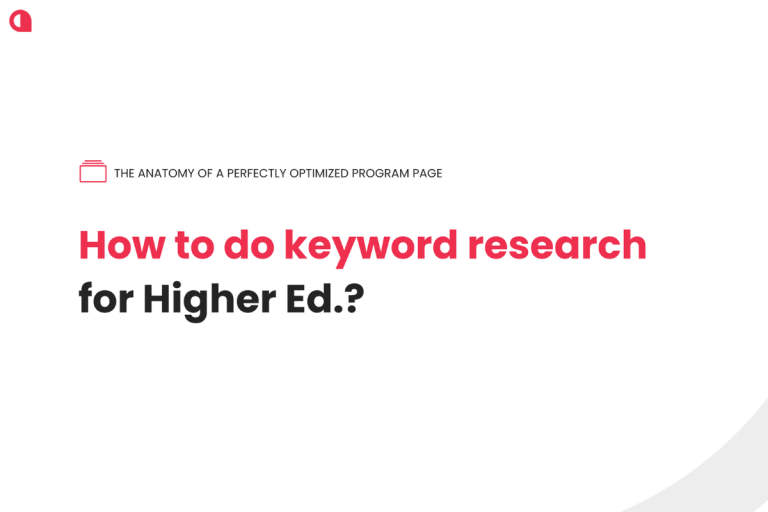 THE ANATOMY OF A PERFECTLY OPTIMIZED PROGRAM PAGE

How to do keyword research for Higher Ed.?